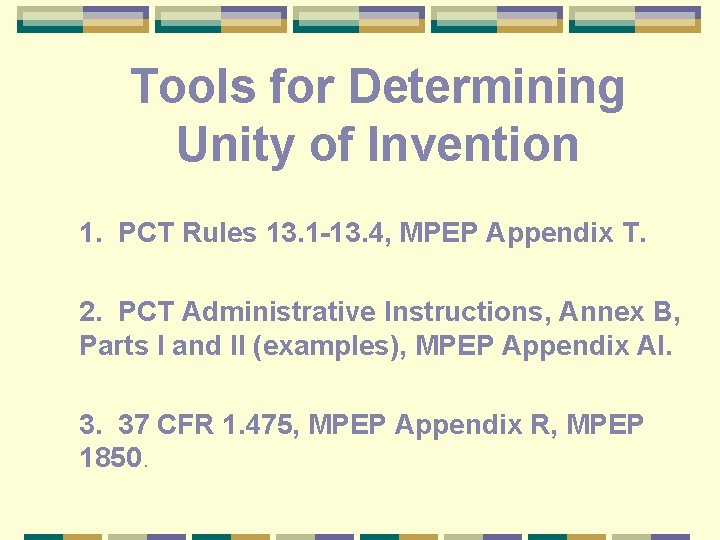 Tools for Determining Unity of Invention

1. PCT Rules 13.1-13.4, MPEP Appendix T.

2. PCT Administrative Instructions, Annex B, Parts I and II (examples), MPEP Appendix AI.

3. 37 CFR 1.475, MPEP Appendix R, MPEP 1850.